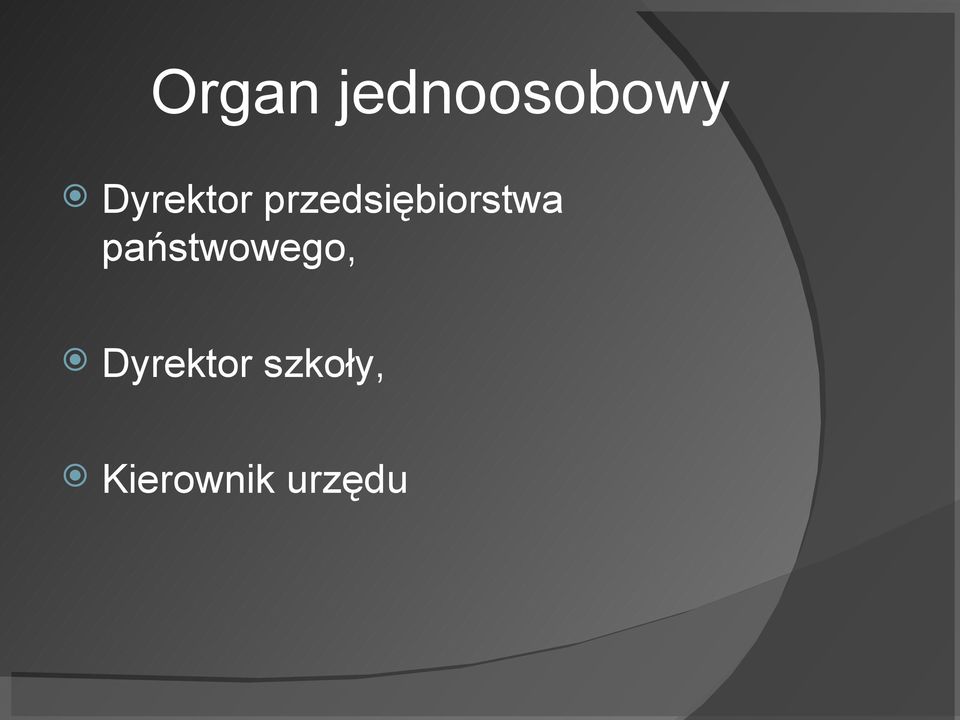 Organ jednoosobowy

Dyrektor przedsiębiorstwa państwowego,

Dyrektor szkoły,

Kierownik urzędu